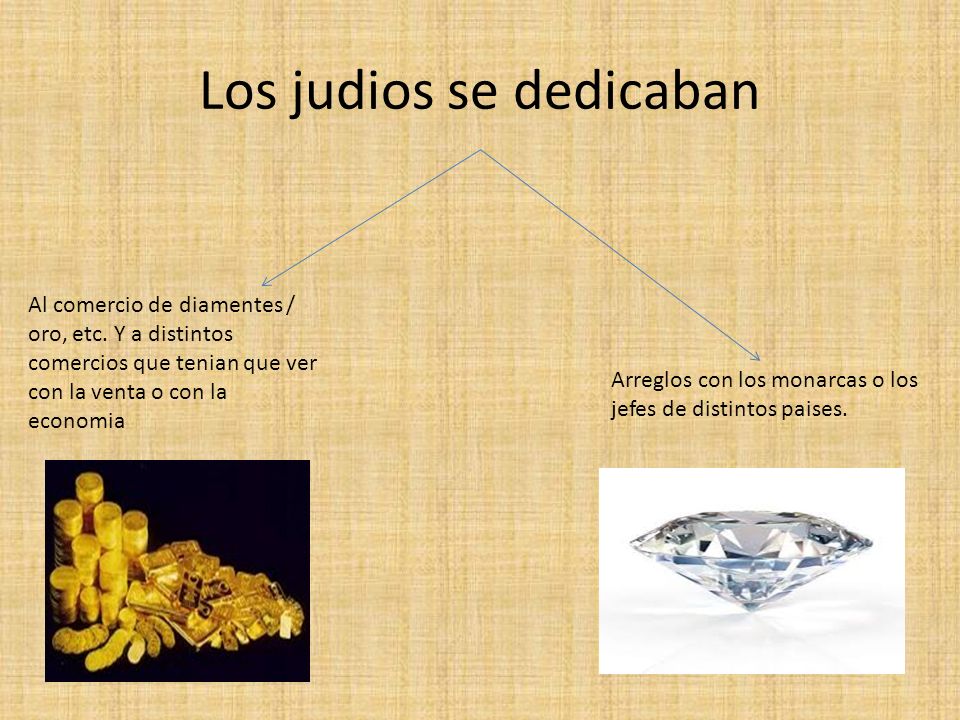 Los judios se dedicaban

Al comercio de diamentes / oro, etc. Y a distintos comercios que tenian que ver con la venta o con la economia

Arreglos con los monarcas o los jefes de distintos paises.